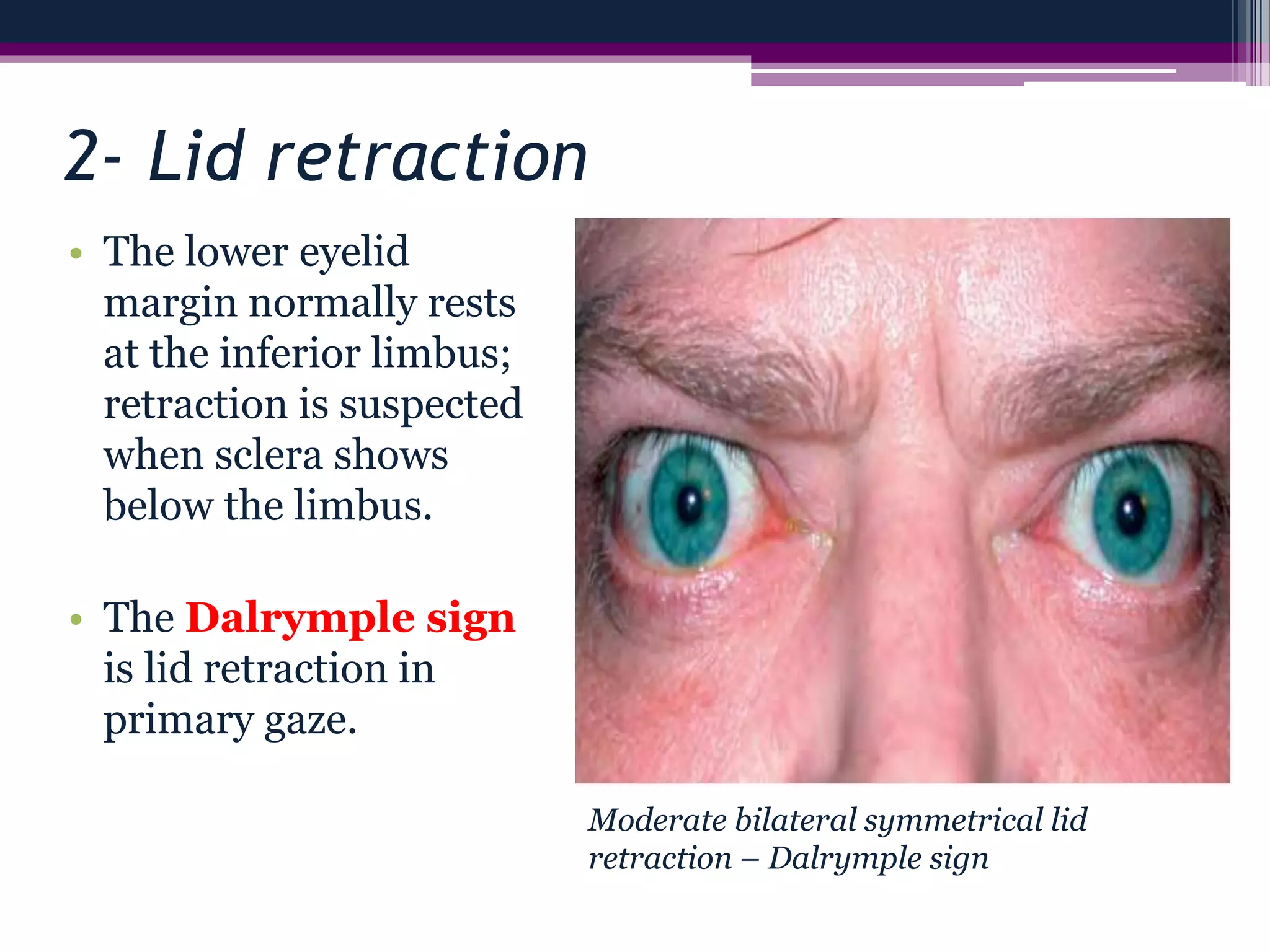 2- Lid retraction

• The lower eyelid margin normally rests at the inferior limbus; retraction is suspected when sclera shows below the limbus.

• The Dalrymple sign is lid retraction in primary gaze.

Moderate bilateral symmetrical lid retraction – Dalrymple sign